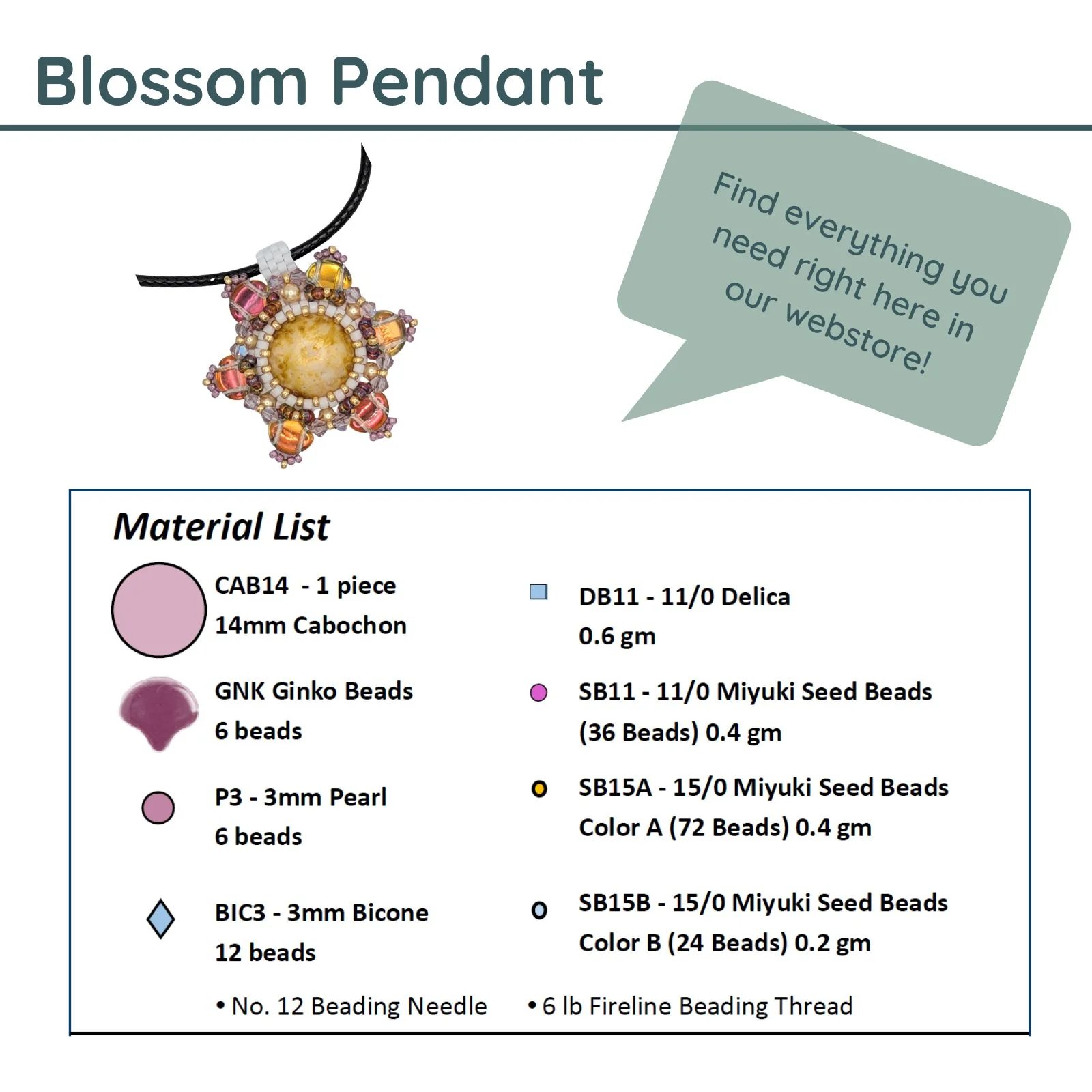 Blossom Pendant

Find everything you need right here in our webstore!

Material List

CAB14 - 1 piece
14mm Cabochon

GNK Ginko Beads
6 beads

P3 - 3mm Pearl
6 beads

BIC3 - 3mm Bicone
12 beads

DB11 - 11/0 Delica
0.6 gm

SB11 - 11/0 Miyuki Seed Beads
(36 Beads) 0.4 gm

SB15A - 15/0 Miyuki Seed Beads
Color A (72 Beads) 0.4 gm

SB15B - 15/0 Miyuki Seed Beads
Color B (24 Beads) 0.2 gm

• No. 12 Beading Needle

• 6 lb Fireline Beading Thread